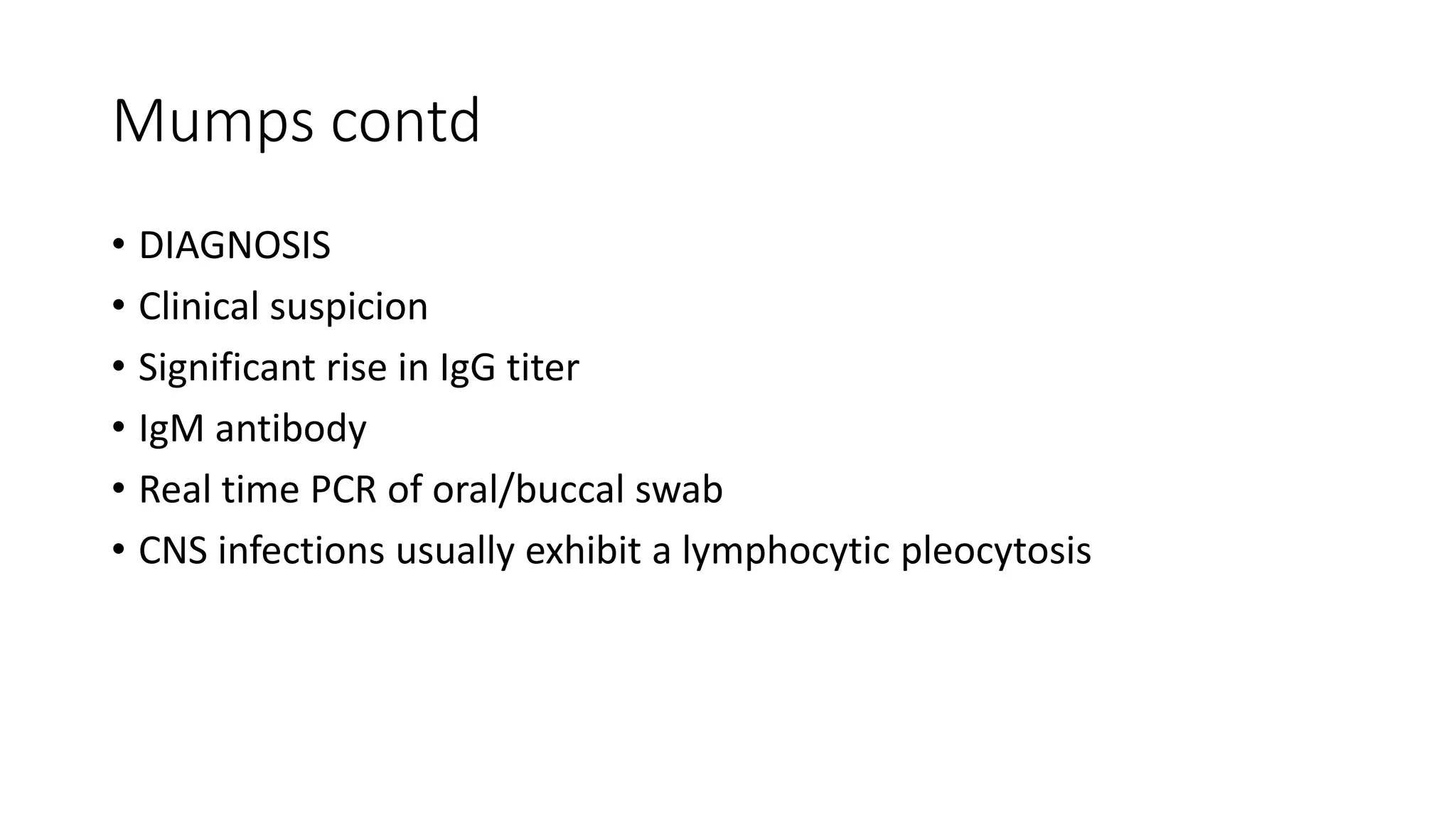 Mumps contd

• DIAGNOSIS
• Clinical suspicion
• Significant rise in IgG titer
• IgM antibody
• Real time PCR of oral/buccal swab
• CNS infections usually exhibit a lymphocytic pleocytosis